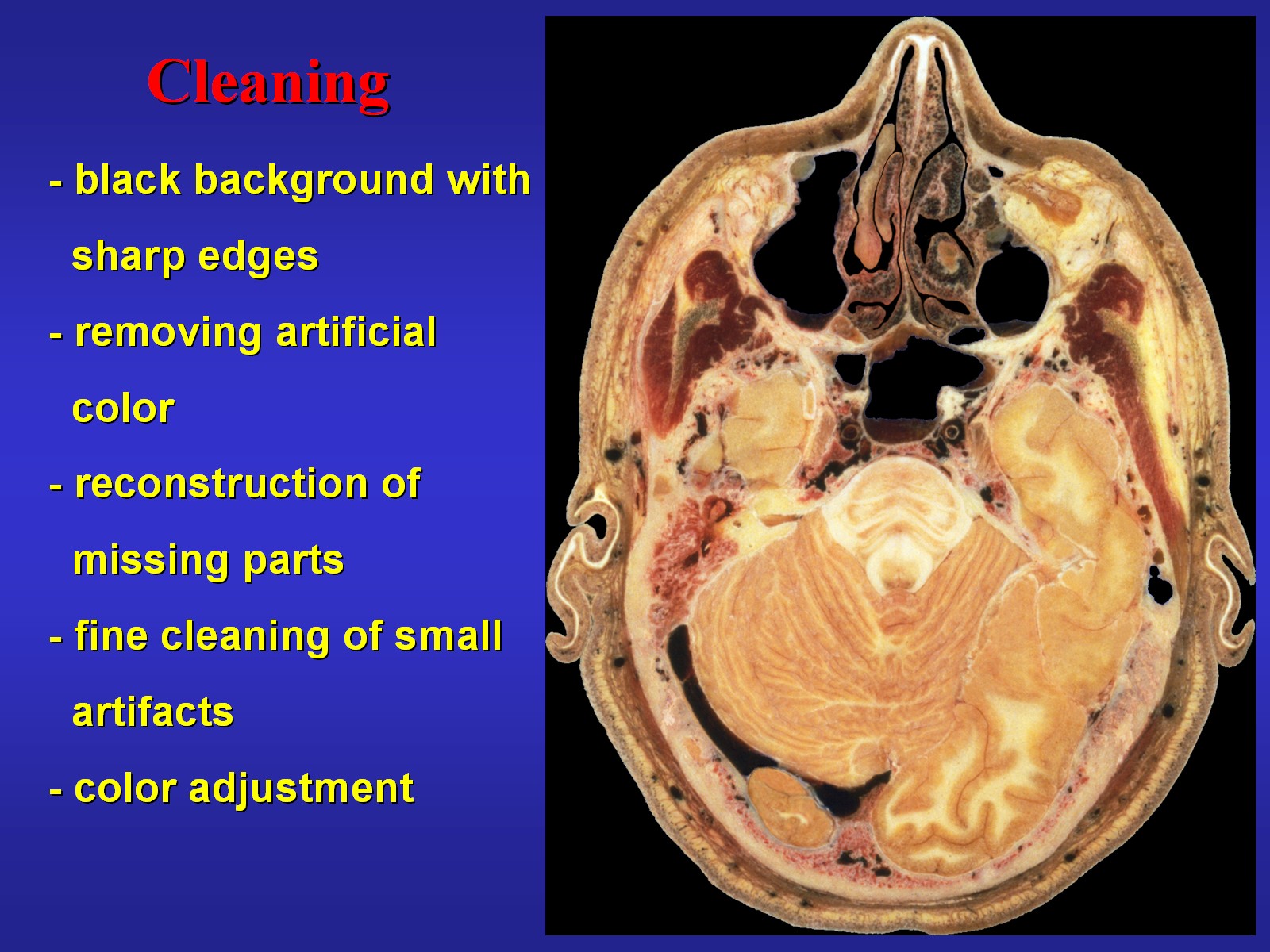 Cleaning

- black background with sharp edges

- removing artificial color

- reconstruction of missing parts

- fine cleaning of small artifacts

- color adjustment